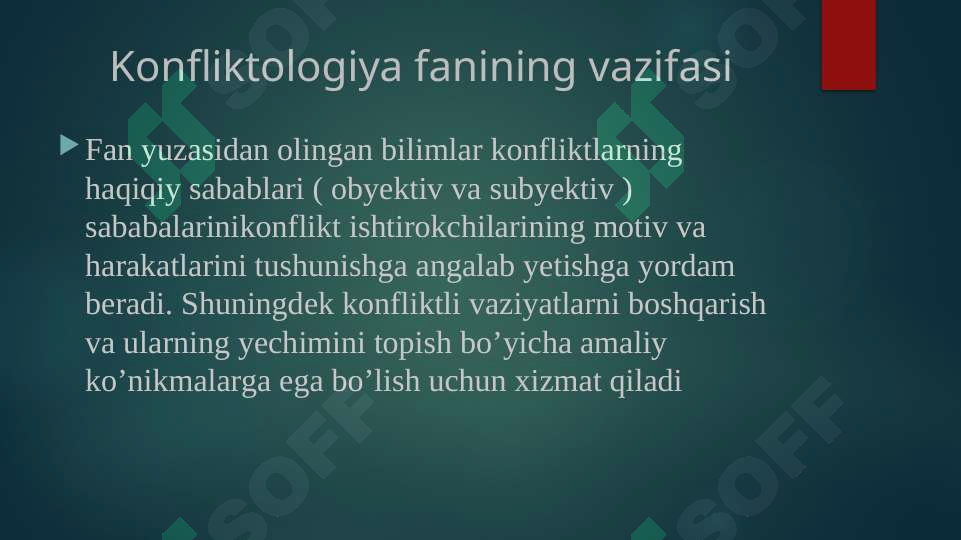 Konfliktologiya fanining vazifasi

Fan yuzasidan olingan bilimlar konfliktlarning haqiqiy sabablari ( obyektiv va subyektiv ) sababalarinikonflikt ishtirokchilarining motiv va harakatlarini tushunishga angalab yetishga yordam beradi. Shuningdek konfliktli vaziyatlarni boshqarish va ularning yechimini topish bo’yicha amaliy ko’nikmalarga ega bo’lish uchun xizmat qiladi

SOFF SOFF SOFF SOFF